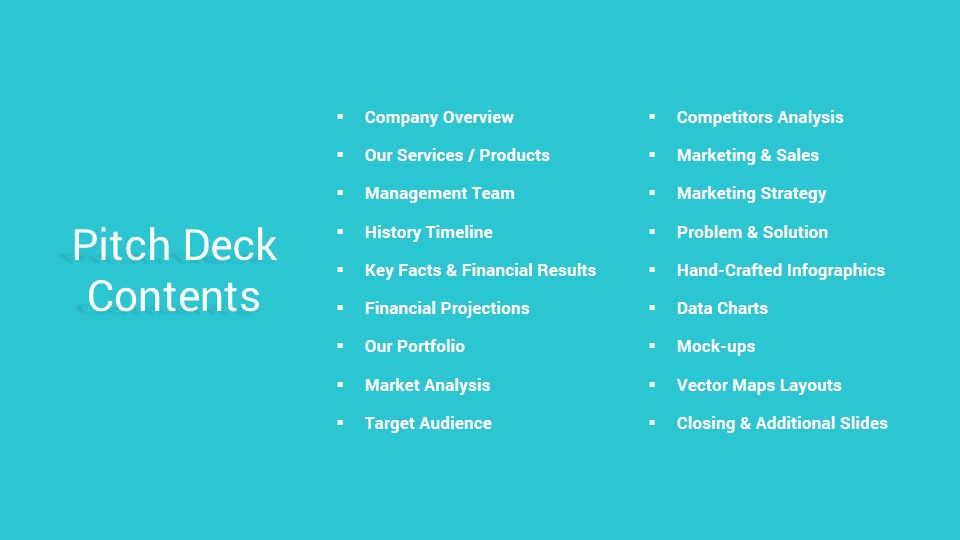 Pitch Deck Contents

- Company Overview
- Our Services / Products
- Management Team
- History Timeline
- Key Facts & Financial Results
- Financial Projections
- Our Portfolio
- Market Analysis
- Target Audience

- Competitors Analysis
- Marketing & Sales
- Marketing Strategy
- Problem & Solution
- Hand-Crafted Infographics
- Data Charts
- Mock-ups
- Vector Maps Layouts
- Closing & Additional Slides